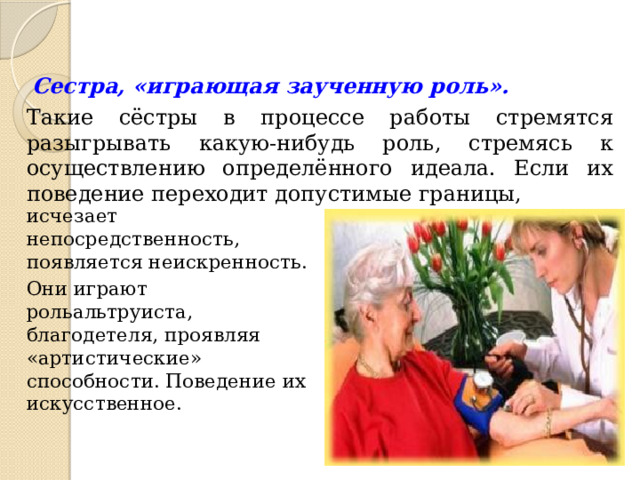 Сестра, «играющая заученную роль».

Такие сёстры в процессе работы стремятся разыгрывать какую-нибудь роль, стремясь к осуществлению определённого идеала. Если их поведение переходит допустимые границы, исчезает непосредственность, появляется неискренность.

Они играют рольальтруиста, благодетеля, проявляя «артистические» способности. Поведение их искусственное.